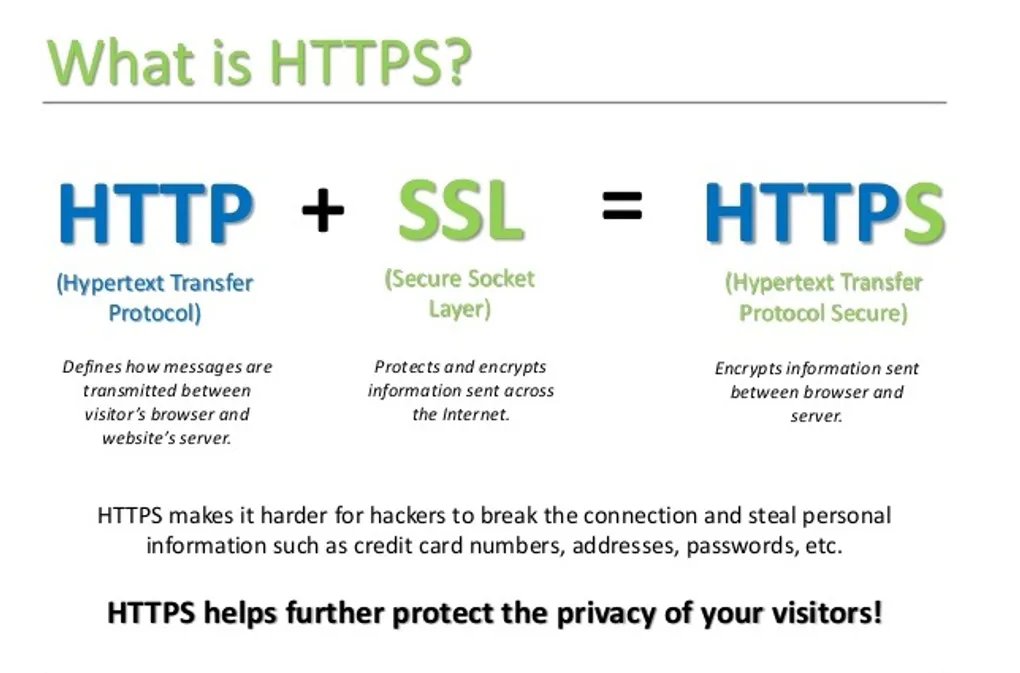 What is HTTPS?

HTTP + SSL = HTTPS

(Hypertext Transfer Protocol)

Defines how messages are transmitted between visitor's browser and website's server.

(Secure Socket Layer)

Protects and encrypts information sent across the Internet.

(Hypertext Transfer Protocol Secure)

Encrypts information sent between browser and server.

HTTPS makes it harder for hackers to break the connection and steal personal information such as credit card numbers, addresses, passwords, etc.

HTTPS helps further protect the privacy of your visitors!